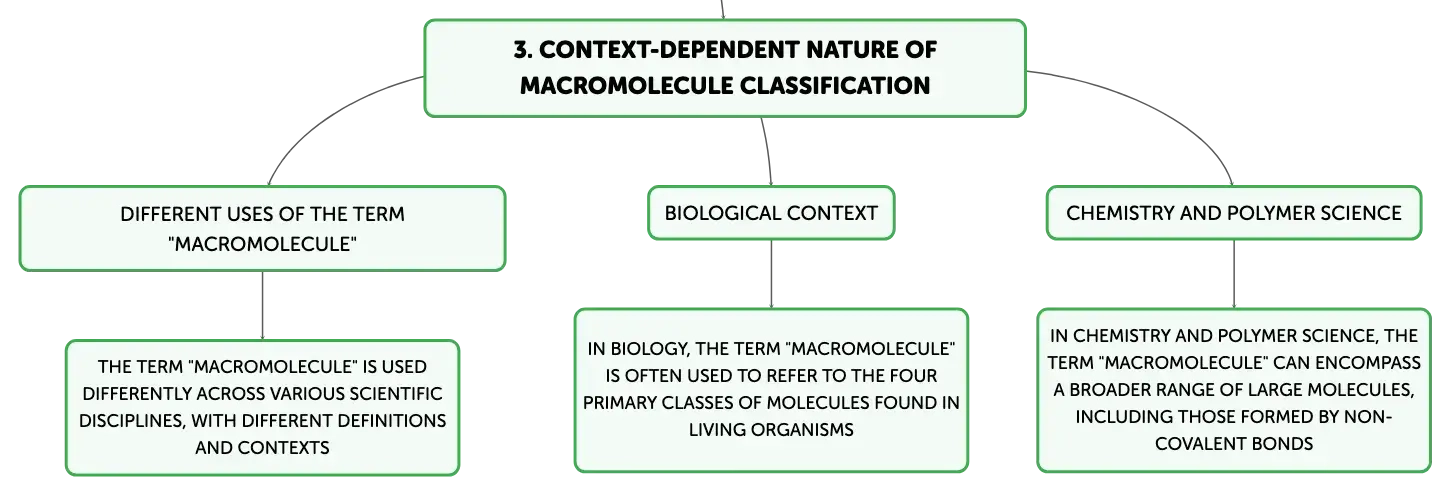 3. CONTEXT-DEPENDENT NATURE OF MACROMOLECULE CLASSIFICATION

DIFFERENT USES OF THE TERM "MACROMOLECULE"

THE TERM "MACROMOLECULE" IS USED DIFFERENTLY ACROSS VARIOUS SCIENTIFIC DISCIPLINES, WITH DIFFERENT DEFINITIONS AND CONTEXTS

BIOLOGICAL CONTEXT

IN BIOLOGY, THE TERM "MACROMOLECULE" IS OFTEN USED TO REFER TO THE FOUR PRIMARY CLASSES OF MOLECULES FOUND IN LIVING ORGANISMS

CHEMISTRY AND POLYMER SCIENCE

IN CHEMISTRY AND POLYMER SCIENCE, THE TERM "MACROMOLECULE" CAN ENCOMPASS A BROADER RANGE OF LARGE MOLECULES, INCLUDING THOSE FORMED BY NON-COVALENT BONDS